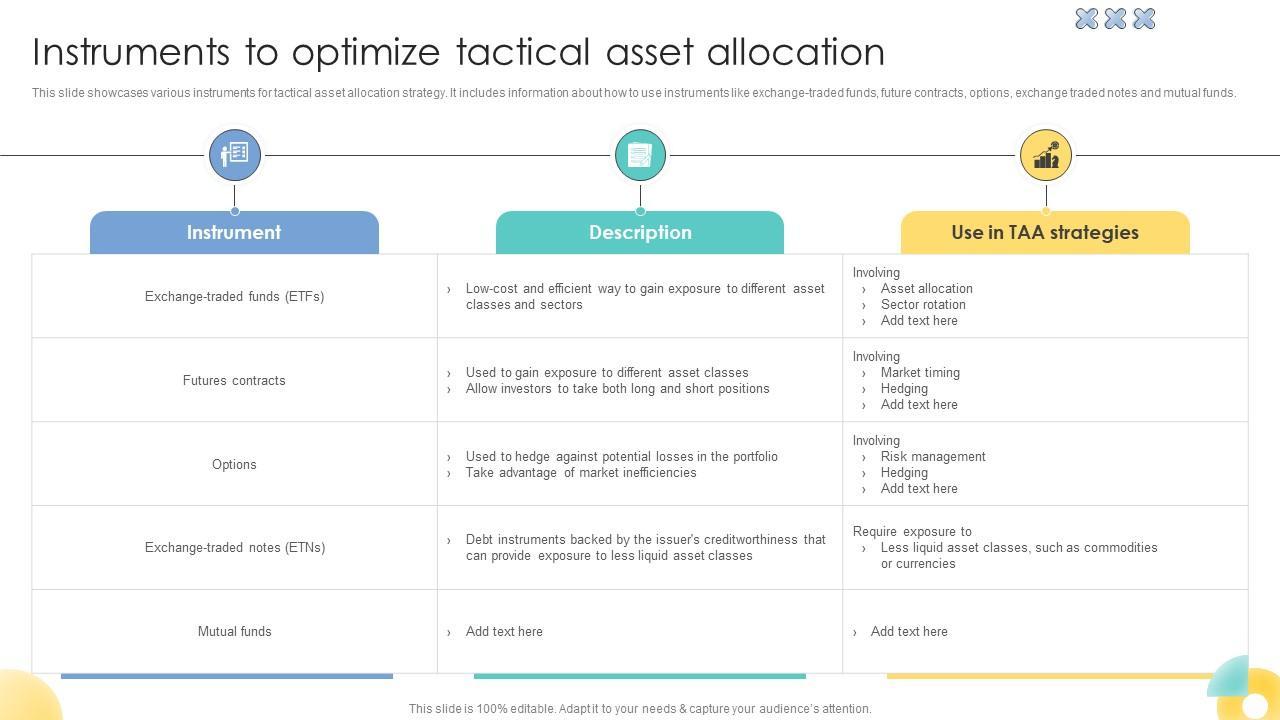 Instruments to optimize tactical asset allocation

This slide showcases various instruments for tactical asset allocation strategy. It includes information about how to use instruments like exchange-traded funds, future contracts, options, exchange traded notes and mutual funds.

| Instrument | Description | Use in TAA strategies |
|---|---|---|
| Exchange-traded funds (ETFs) | › Low-cost and efficient way to gain exposure to different asset classes and sectors | Involving › Asset allocation › Sector rotation › Add text here |
| Futures contracts | › Used to gain exposure to different asset classes › Allow investors to take both long and short positions | Involving › Market timing › Hedging › Add text here |
| Options | › Used to hedge against potential losses in the portfolio › Take advantage of market inefficiencies | Involving › Risk management › Hedging › Add text here |
| Exchange-traded notes (ETNs) | › Debt instruments backed by the issuer's creditworthiness that can provide exposure to less liquid asset classes | Require exposure to › Less liquid asset classes, such as commodities or currencies |
| Mutual funds | › Add text here | › Add text here |

This slide is 100% editable. Adapt it to your needs & capture your audience's attention.